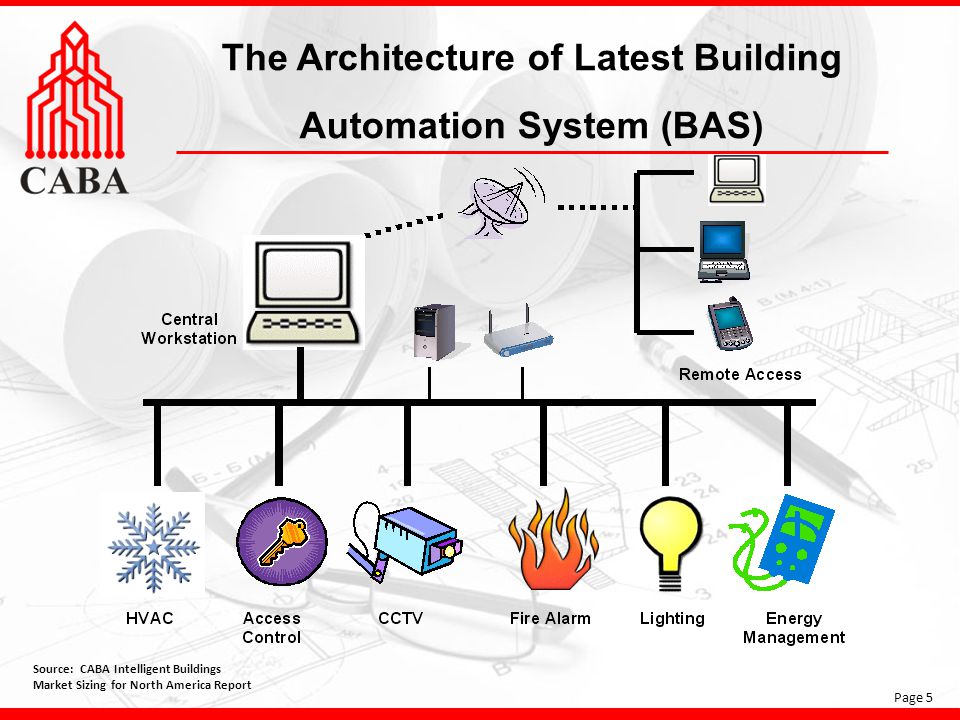 CABA

The Architecture of Latest Building Automation System (BAS)

Central Workstation

Remote Access

HVAC

Access Control

CCTV

Fire Alarm

Lighting

Energy Management

Source: CABA Intelligent Buildings Market Sizing for North America Report

Page 5